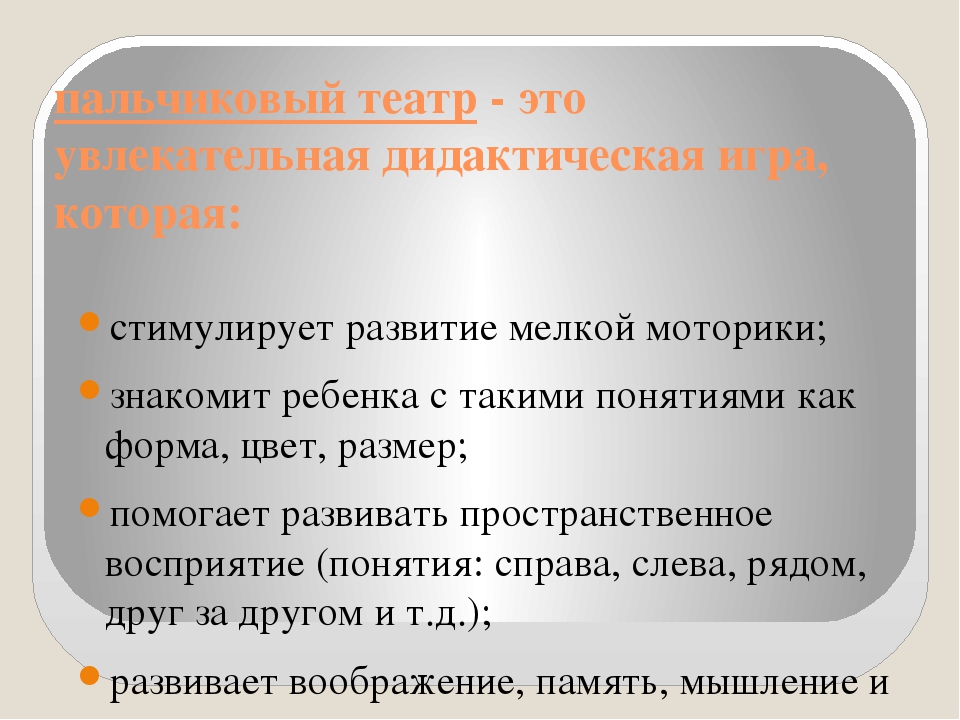 пальчиковый театр - это увлекательная дидактическая игра, которая:

стимулирует развитие мелкой моторики;

знакомит ребенка с такими понятиями как форма, цвет, размер;

помогает развивать пространственное восприятие (понятия: справа, слева, рядом, друг за другом и т.д.);

развивает воображение, память, мышление и